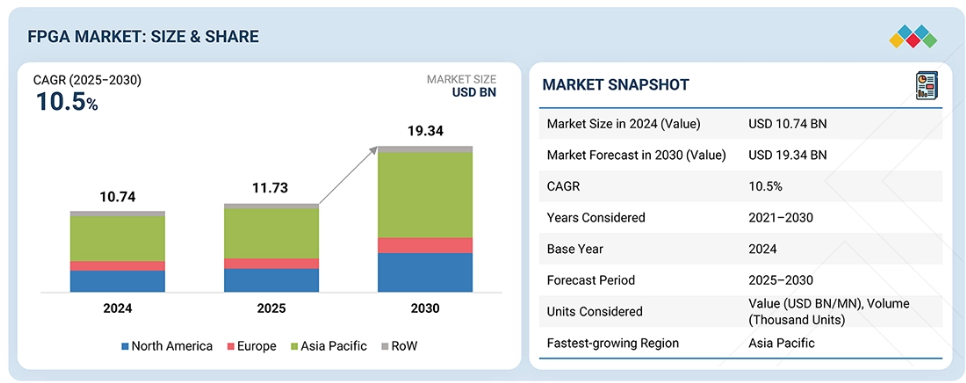 FPGA MARKET: SIZE & SHARE

CAGR (2025–2030)
10.5%

MARKET SIZE
USD BN

10.74
11.73
19.34

2024
2025
2030

North America
Europe
Asia Pacific
RoW

MARKET SNAPSHOT

| | |
|---|---|
| Market Size in 2024 (Value) | USD 10.74 BN |
| Market Forecast in 2030 (Value) | USD 19.34 BN |
| CAGR | 10.5% |
| Years Considered | 2021–2030 |
| Base Year | 2024 |
| Forecast Period | 2025–2030 |
| Units Considered | Value (USD BN/MN), Volume (Thousand Units) |
| Fastest-growing Region | Asia Pacific |